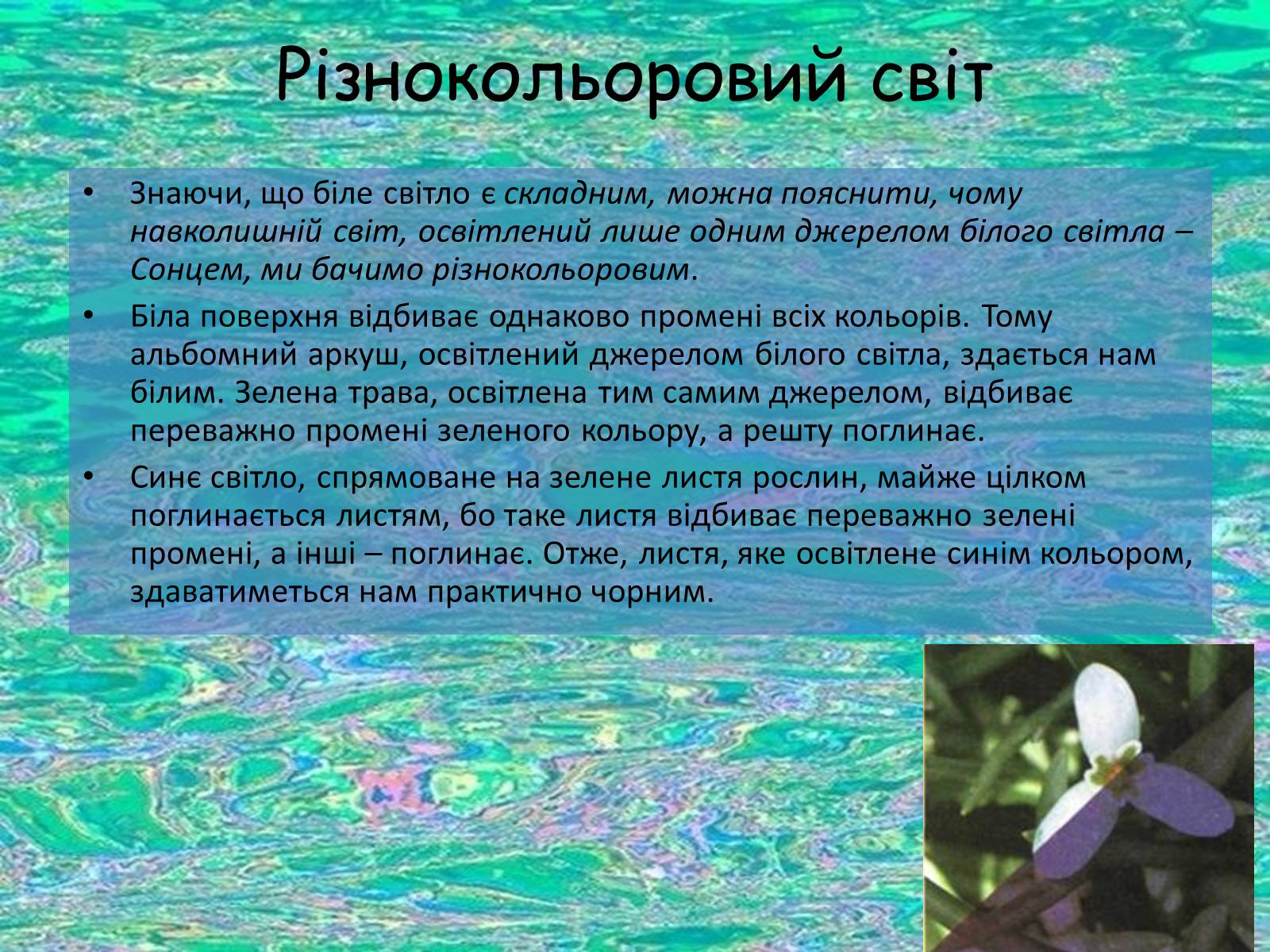 Різнокольоровий світ

• Знаючи, що біле світло є складним, можна пояснити, чому навколишній світ, освітлений лише одним джерелом білого світла – Сонцем, ми бачимо різнокольоровим.

• Біла поверхня відбиває однаково промені всіх кольорів. Тому альбомний аркуш, освітлений джерелом білого світла, здається нам білим. Зелена трава, освітлена тим самим джерелом, відбиває переважно промені зеленого кольору, а решту поглинає.

• Синє світло, спрямоване на зелене листя рослин, майже цілком поглинається листям, бо таке листя відбиває переважно зелені промені, а інші – поглинає. Отже, листя, яке освітлене синім кольором, здаватиметься нам практично чорним.